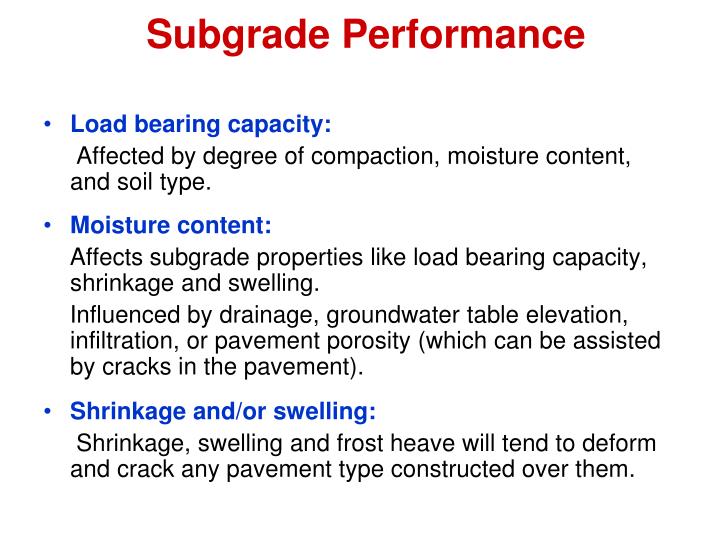 Subgrade Performance

• Load bearing capacity:
Affected by degree of compaction, moisture content, and soil type.

• Moisture content:
Affects subgrade properties like load bearing capacity, shrinkage and swelling.
Influenced by drainage, groundwater table elevation, infiltration, or pavement porosity (which can be assisted by cracks in the pavement).

• Shrinkage and/or swelling:
Shrinkage, swelling and frost heave will tend to deform and crack any pavement type constructed over them.